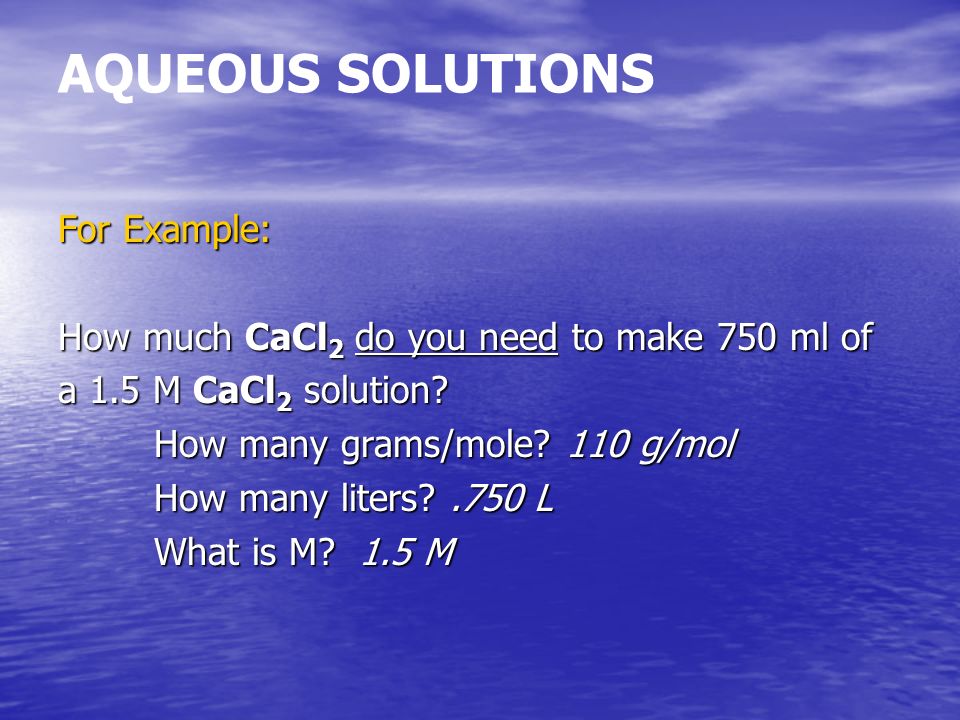 AQUEOUS SOLUTIONS

For Example:

How much $CaCl_2$ do you need to make 750 ml of a 1.5 M $CaCl_2$ solution?

How many grams/mole? 110 g/mol

How many liters? .750 L

What is M? 1.5 M